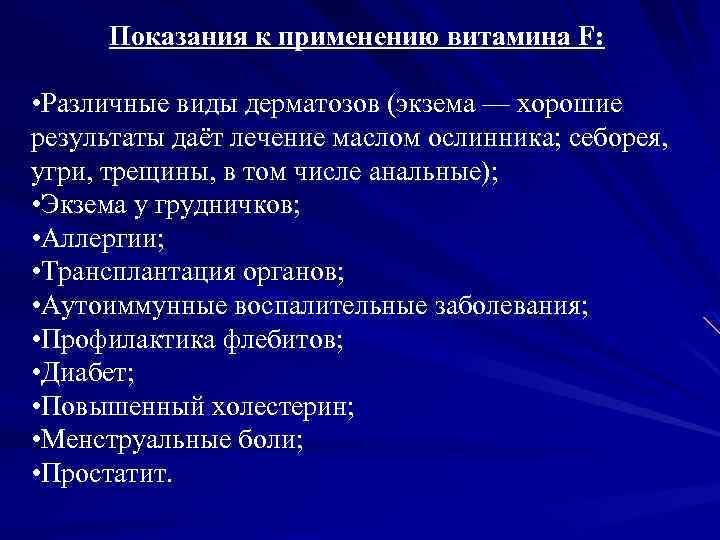 Показания к применению витамина F:

•Различные виды дерматозов (экзема — хорошие результаты даёт лечение маслом ослинника; себорея, угри, трещины, в том числе анальные);
•Экзема у грудничков;
•Аллергии;
•Трансплантация органов;
•Аутоиммунные воспалительные заболевания;
•Профилактика флебитов;
•Диабет;
•Повышенный холестерин;
•Менструальные боли;
•Простатит.